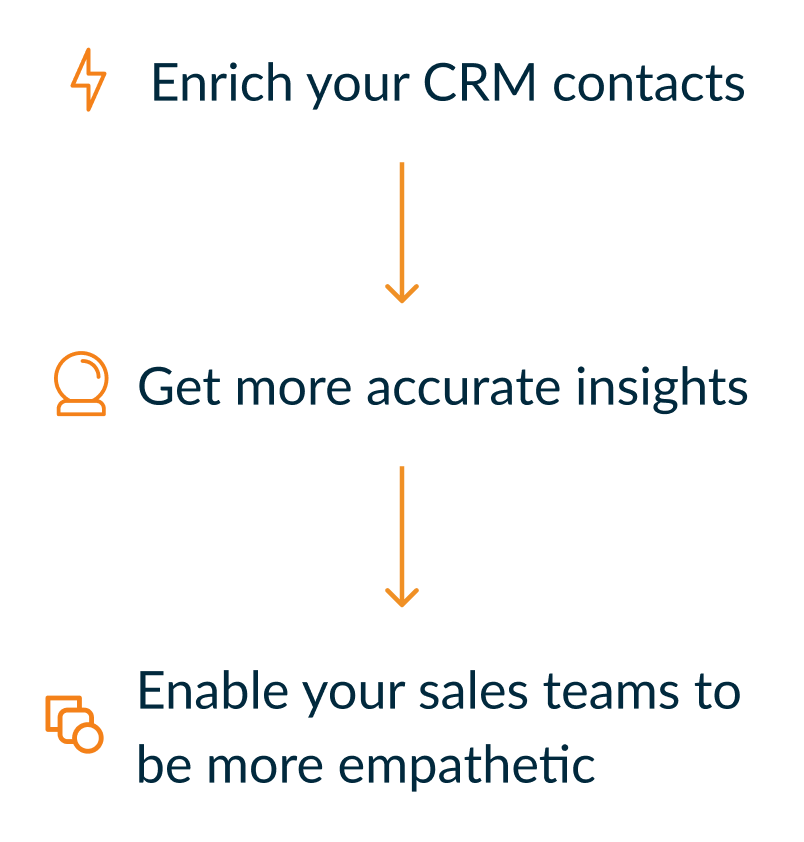 Enrich your CRM contacts

Get more accurate insights

Enable your sales teams to be more empathetic